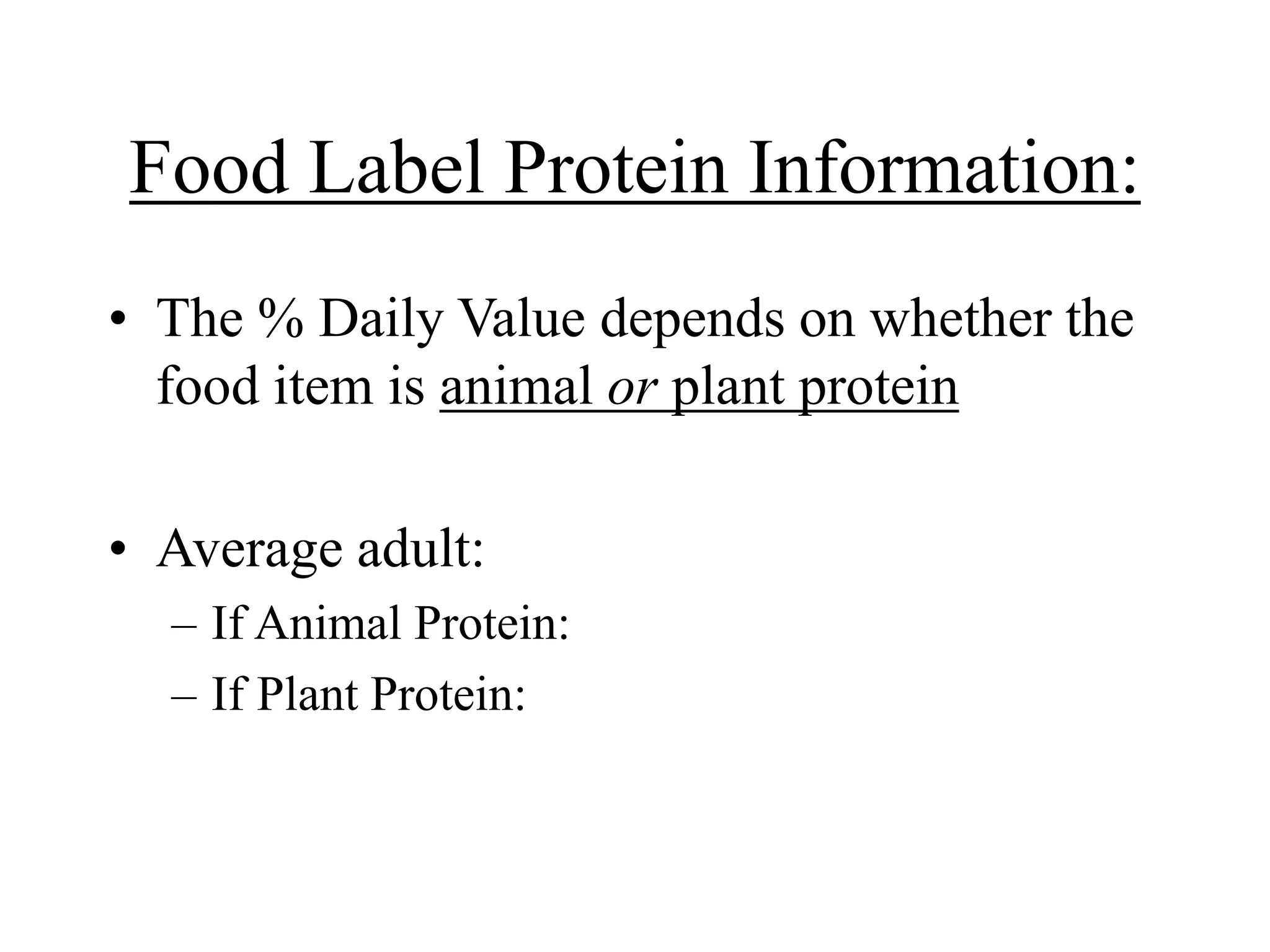 Food Label Protein Information:

• The % Daily Value depends on whether the food item is animal or plant protein

• Average adult:
– If Animal Protein:
– If Plant Protein: